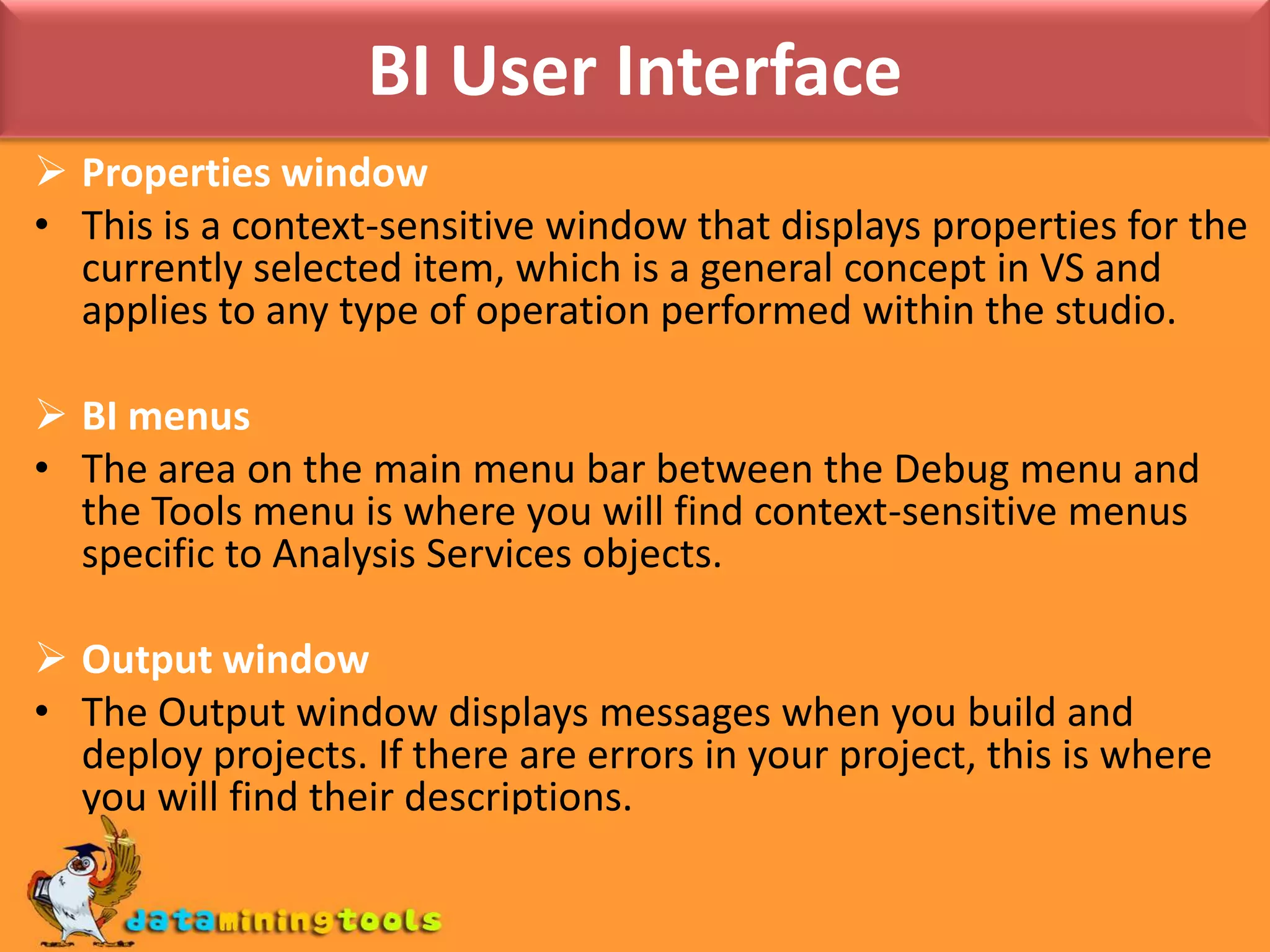 BI User Interface

➢ Properties window

• This is a context-sensitive window that displays properties for the currently selected item, which is a general concept in VS and applies to any type of operation performed within the studio.

➢ BI menus

• The area on the main menu bar between the Debug menu and the Tools menu is where you will find context-sensitive menus specific to Analysis Services objects.

➢ Output window

• The Output window displays messages when you build and deploy projects. If there are errors in your project, this is where you will find their descriptions.

dataminingtools